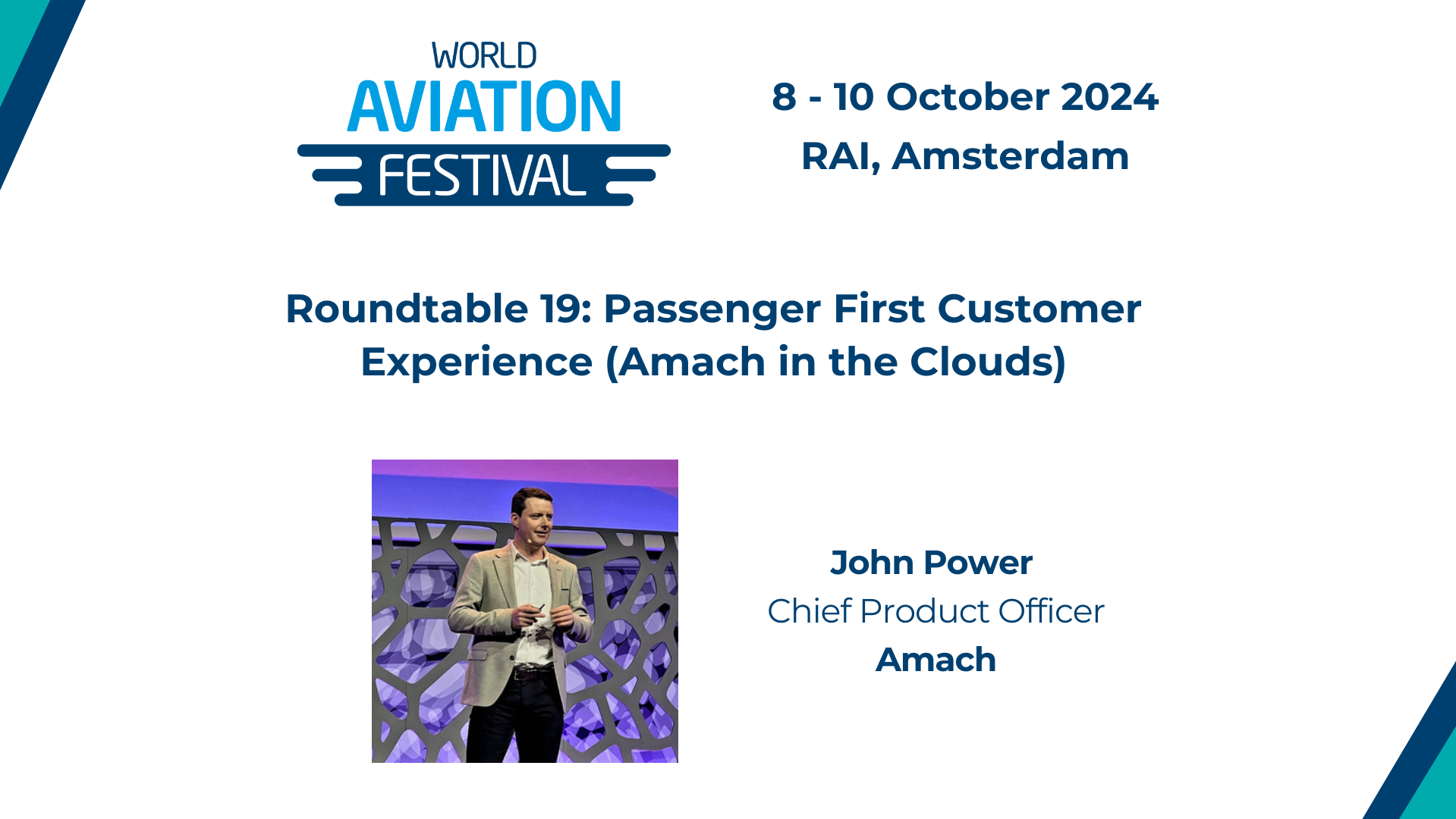 WORLD
AVIATION
FESTIVAL

8 - 10 October 2024
RAI, Amsterdam

Roundtable 19: Passenger First Customer Experience (Amach in the Clouds)

John Power
Chief Product Officer
Amach